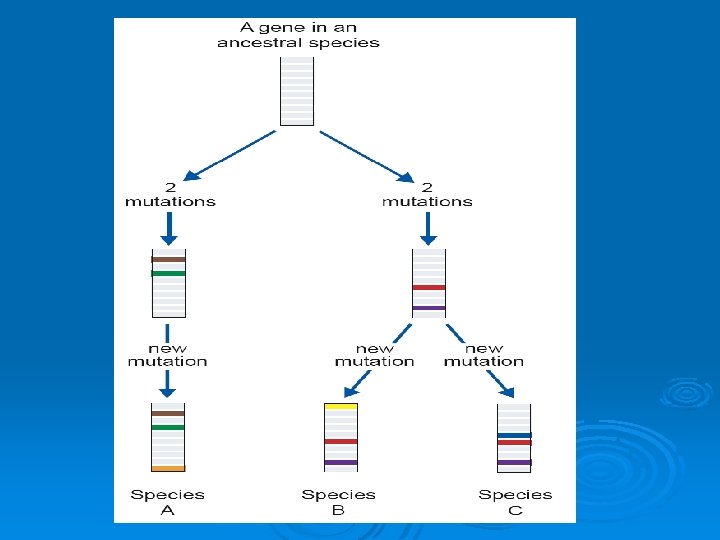 A gene in an ancestral species

2 mutations

2 mutations

new mutation

new mutation

new mutation

Species A

Species B

Species C